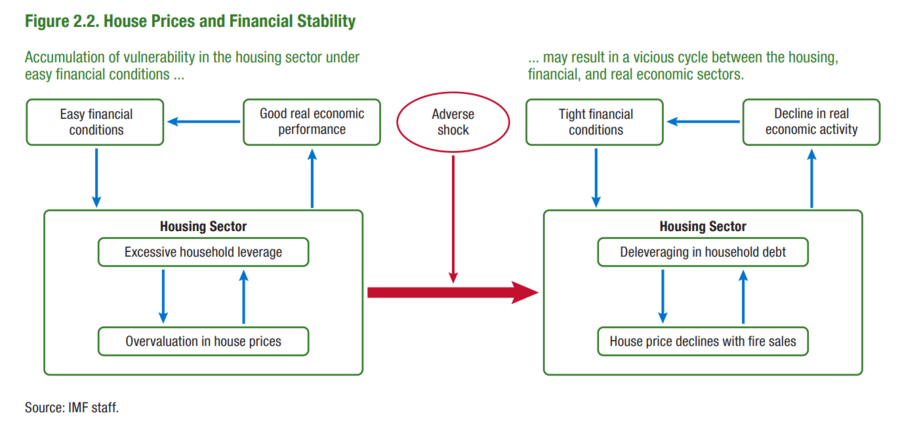 Figure 2.2. House Prices and Financial Stability

Accumulation of vulnerability in the housing sector under easy financial conditions ...

Easy financial conditions

Good real economic performance

Housing Sector

Excessive household leverage

Overvaluation in house prices

Adverse shock

... may result in a vicious cycle between the housing, financial, and real economic sectors.

Tight financial conditions

Decline in real economic activity

Housing Sector

Deleveraging in household debt

House price declines with fire sales

Source: IMF staff.